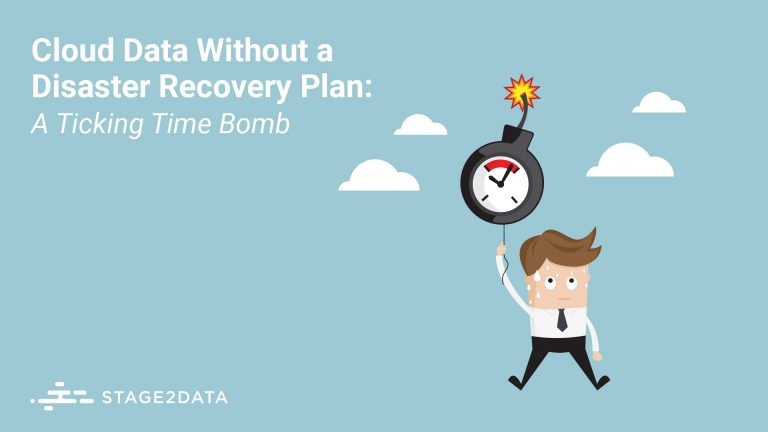 Cloud Data Without a Disaster Recovery Plan:
A Ticking Time Bomb

STAGE2DATA